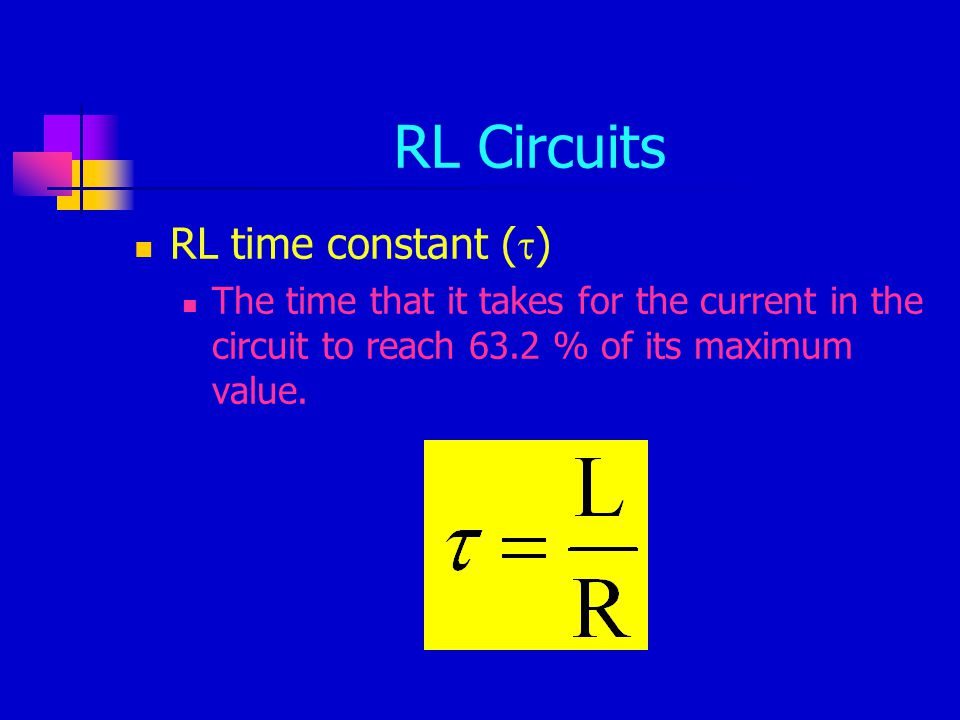 RL Circuits

RL time constant ($\tau$)

The time that it takes for the current in the circuit to reach 63.2 % of its maximum value.

$\tau = \frac{L}{R}$